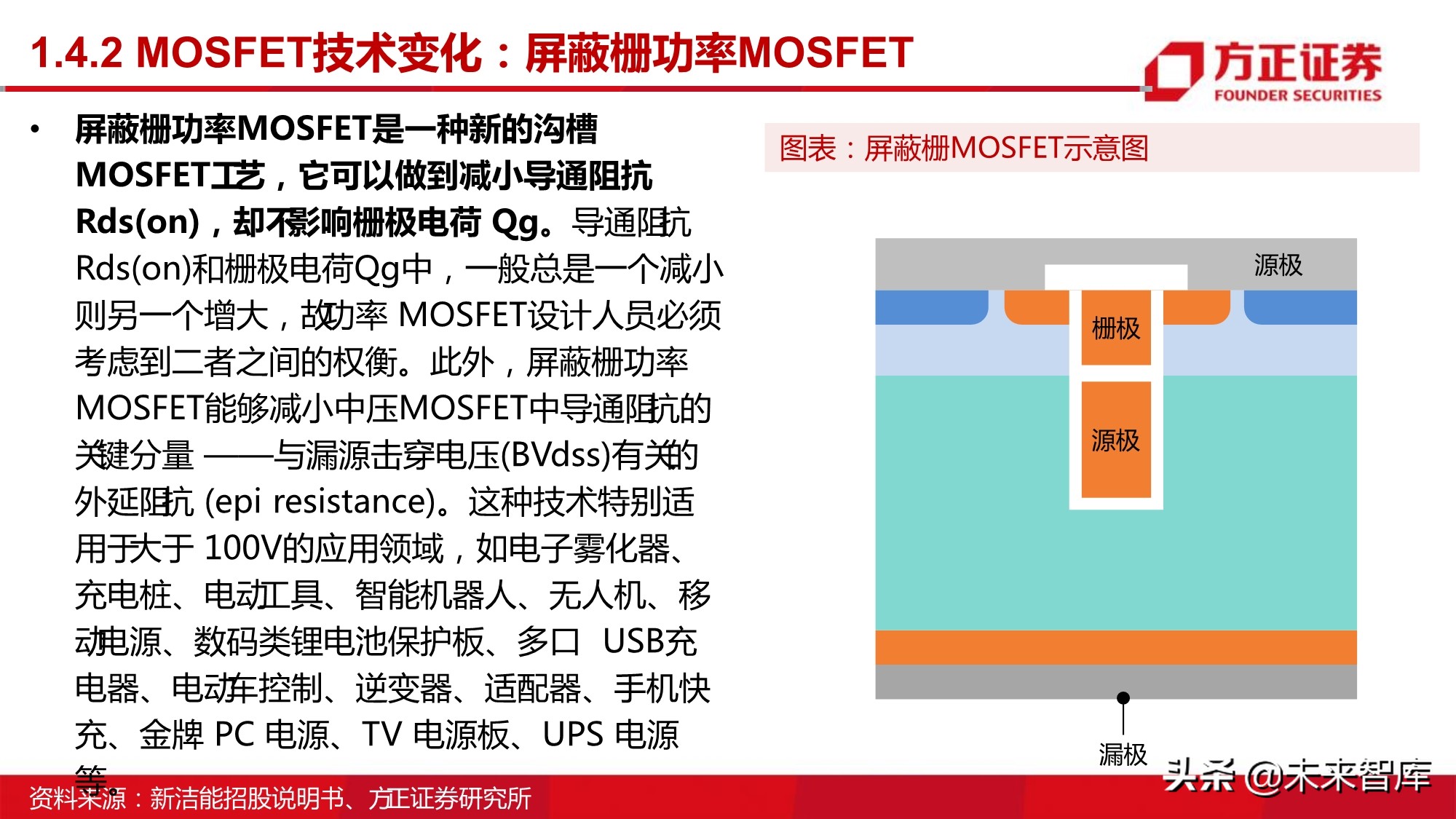 1.4.2 MOSFET技术变化：屏蔽栅功率MOSFET

方正证券
FOUNDER SECURITIES

• 屏蔽栅功率MOSFET是一种新的沟槽MOSFET工艺，它可以做到减小导通阻抗Rds(on)，却不影响栅极电荷 Qg。导通阻抗Rds(on)和栅极电荷Qg中，一般总是一个减小则另一个增大，故功率 MOSFET设计人员必须考虑到二者之间的权衡。此外，屏蔽栅功率MOSFET能够减小中压MOSFET中导通阻抗的关键分量 ——与漏源击穿电压(BVdss)有关的外延阻抗 (epi resistance)。这种技术特别适用于大于 100V的应用领域，如电子雾化器、充电桩、电动工具、智能机器人、无人机、移动电源、数码类锂电池保护板、多口 USB充电器、电动车控制、逆变器、适配器、手机快充、金牌 PC 电源、TV 电源板、UPS 电源等。

图表：屏蔽栅MOSFET示意图

源极
栅极
源极
漏极

资料来源：新洁能招股说明书、方正证券研究所

头条 @未来智库